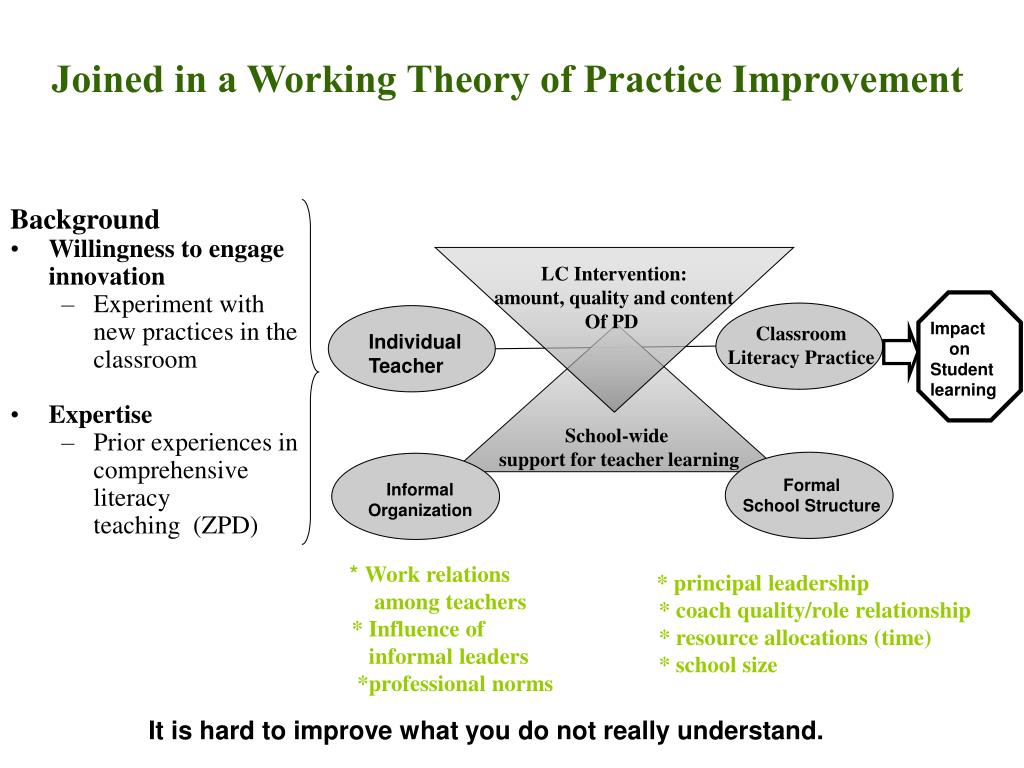 Joined in a Working Theory of Practice Improvement

Background
• Willingness to engage innovation
– Experiment with new practices in the classroom

• Expertise
– Prior experiences in comprehensive literacy teaching (ZPD)

LC Intervention: amount, quality and content Of PD

Individual Teacher

Classroom Literacy Practice

Impact on Student learning

School-wide support for teacher learning

Informal Organization

Formal School Structure

* Work relations among teachers
* Influence of informal leaders
*professional norms

* principal leadership
* coach quality/role relationship
* resource allocations (time)
* school size

It is hard to improve what you do not really understand.